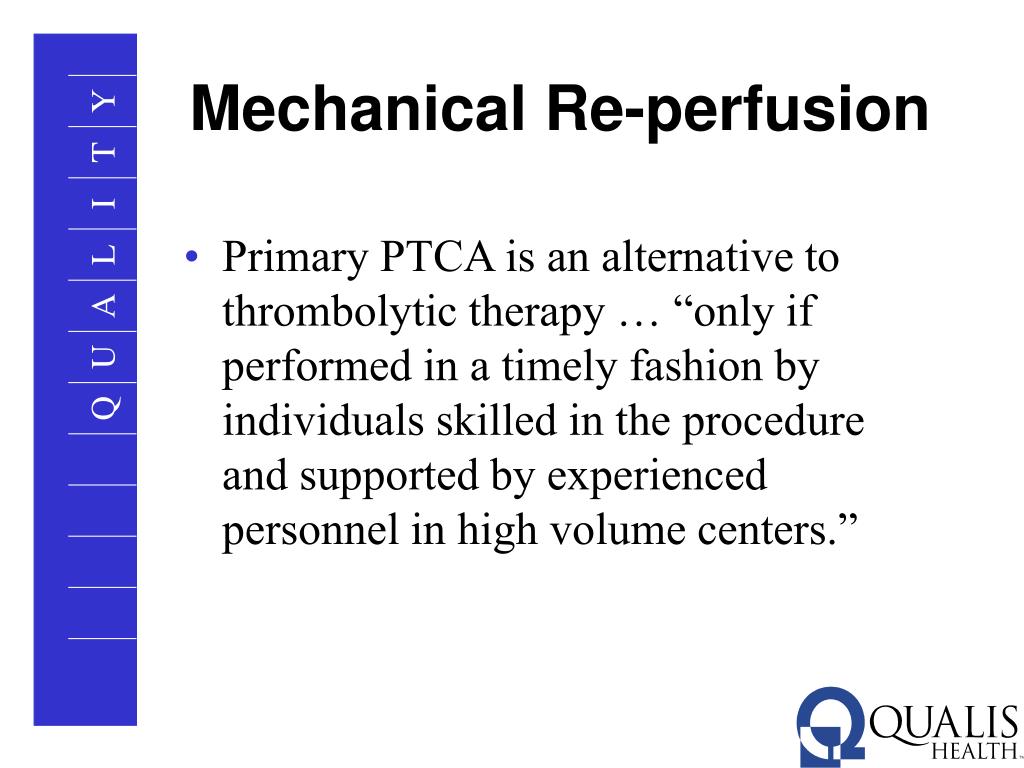 QUALITY

Mechanical Re-perfusion

• Primary PTCA is an alternative to thrombolytic therapy … “only if performed in a timely fashion by individuals skilled in the procedure and supported by experienced personnel in high volume centers.”

QUALIS HEALTH